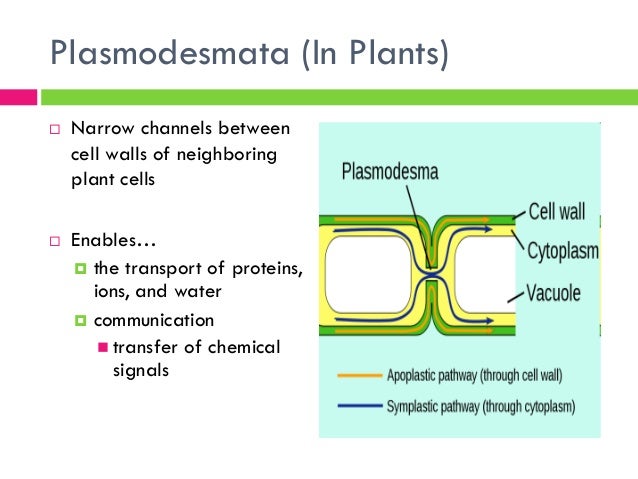 Plasmodesmata (In Plants)

Narrow channels between cell walls of neighboring plant cells

Enables…
the transport of proteins, ions, and water
communication
transfer of chemical signals

Plasmodesma
Cell wall
Cytoplasm
Vacuole
Apoplastic pathway (through cell wall)
Symplastic pathway (through cytoplasm)